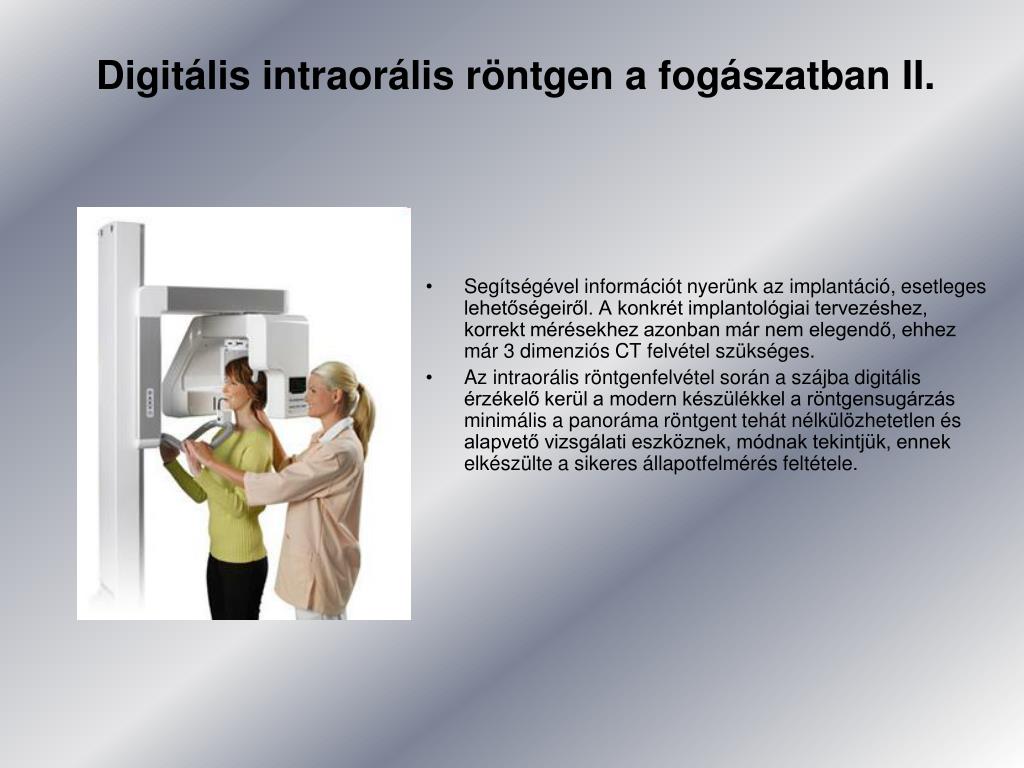 Digitális intraorális röntgen a fogászatban II.

• Segítségével információt nyerünk az implantáció, esetleges lehetőségeiről. A konkrét implantológiai tervezéshez, korrekt mérésekhez azonban már nem elegendő, ehhez már 3 dimenziós CT felvétel szükséges.

• Az intraorális röntgenfelvétel során a szájba digitális érzékelő kerül a modern készülékkel a röntgensugárzás minimális a panoráma röntgent tehát nélkülözhetetlen és alapvető vizsgálati eszköznek, módnak tekintjük, ennek elkészülte a sikeres állapotfelmérés feltétele.